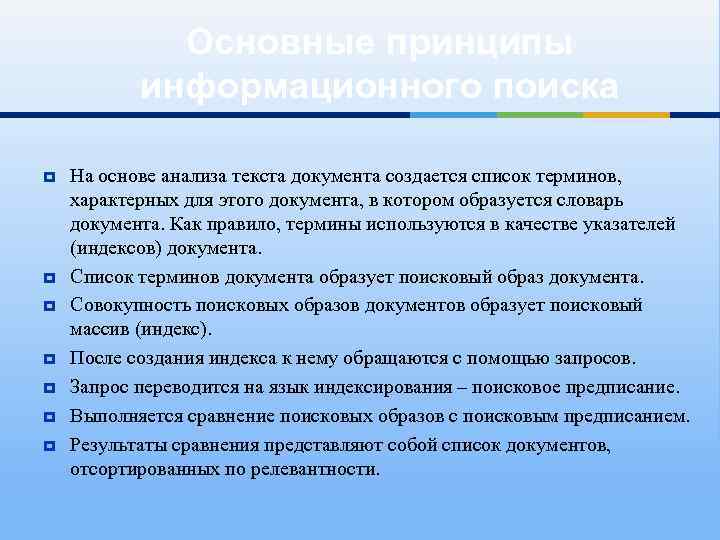 Основные принципы информационного поиска

На основе анализа текста документа создается список терминов, характерных для этого документа, в котором образуется словарь документа. Как правило, термины используются в качестве указателей (индексов) документа.

Список терминов документа образует поисковый образ документа.

Совокупность поисковых образов документов образует поисковый массив (индекс).

После создания индекса к нему обращаются с помощью запросов.

Запрос переводится на язык индексирования – поисковое предписание.

Выполняется сравнение поисковых образов с поисковым предписанием.

Результаты сравнения представляют собой список документов, отсортированных по релевантности.